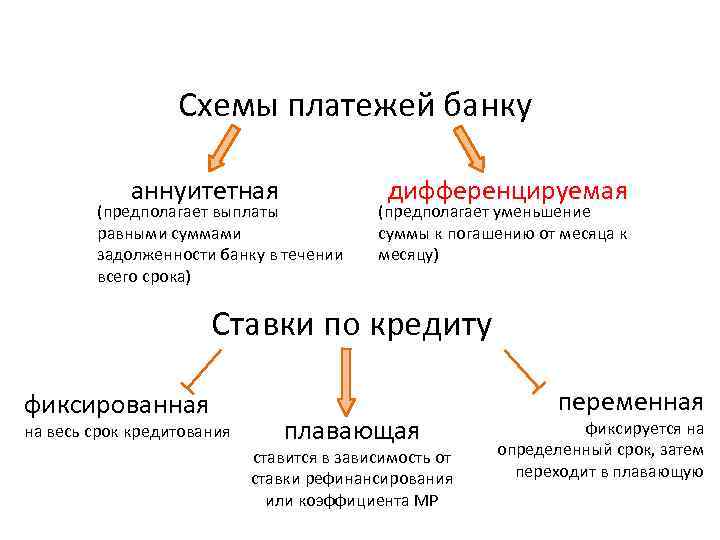 Схемы платежей банку

аннуитетная
(предполагает выплаты равными суммами задолженности банку в течении всего срока)

дифференцируемая
(предполагает уменьшение суммы к погашению от месяца к месяцу)

Ставки по кредиту

фиксированная
на весь срок кредитования

плавающая
ставится в зависимость от ставки рефинансирования или коэффициента МР

переменная
фиксируется на определенный срок, затем переходит в плавающую